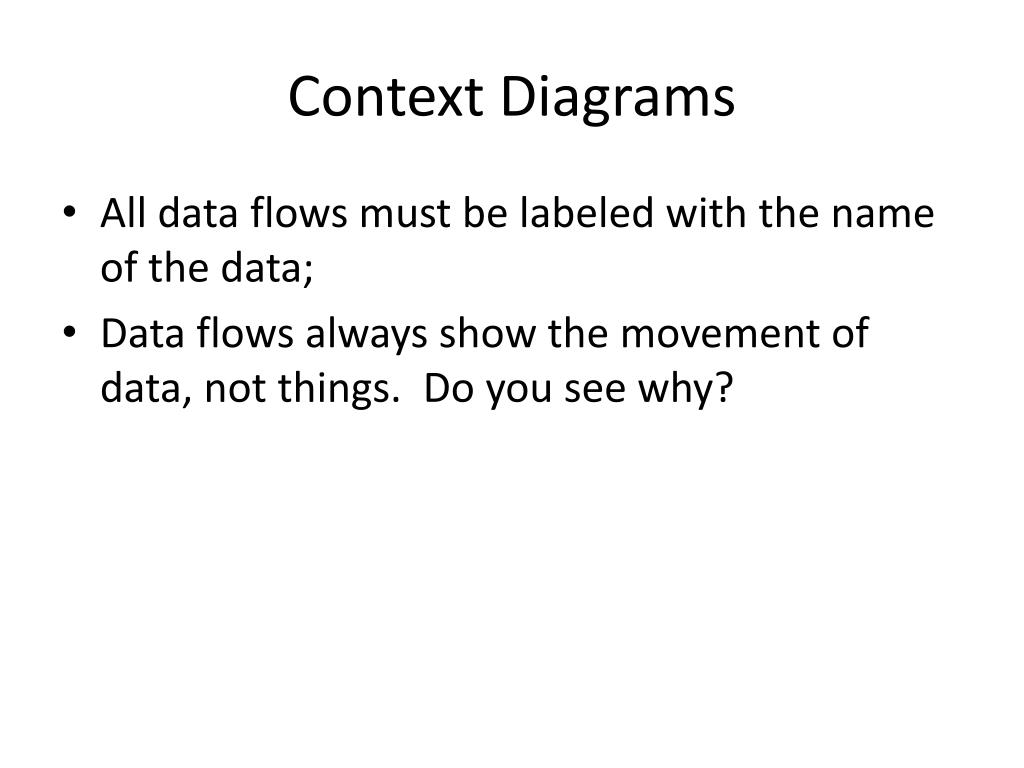 Context Diagrams

• All data flows must be labeled with the name of the data;
• Data flows always show the movement of data, not things. Do you see why?